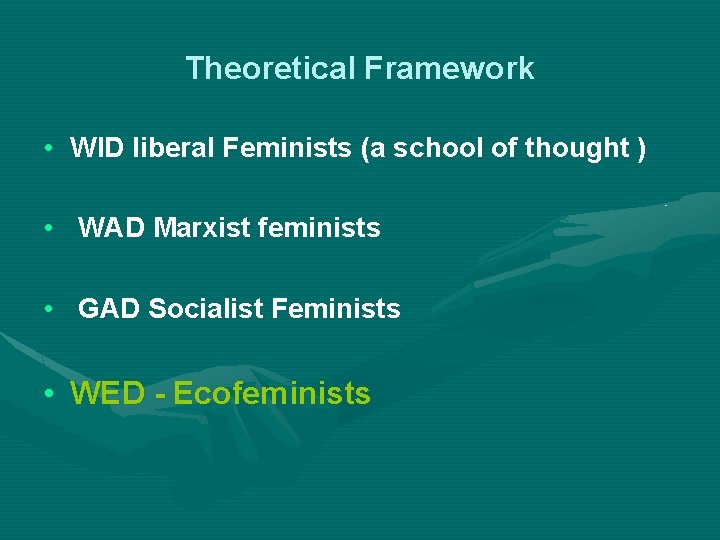 Theoretical Framework

• WID liberal Feminists (a school of thought )

• WAD Marxist feminists

• GAD Socialist Feminists

• WED - Ecofeminists